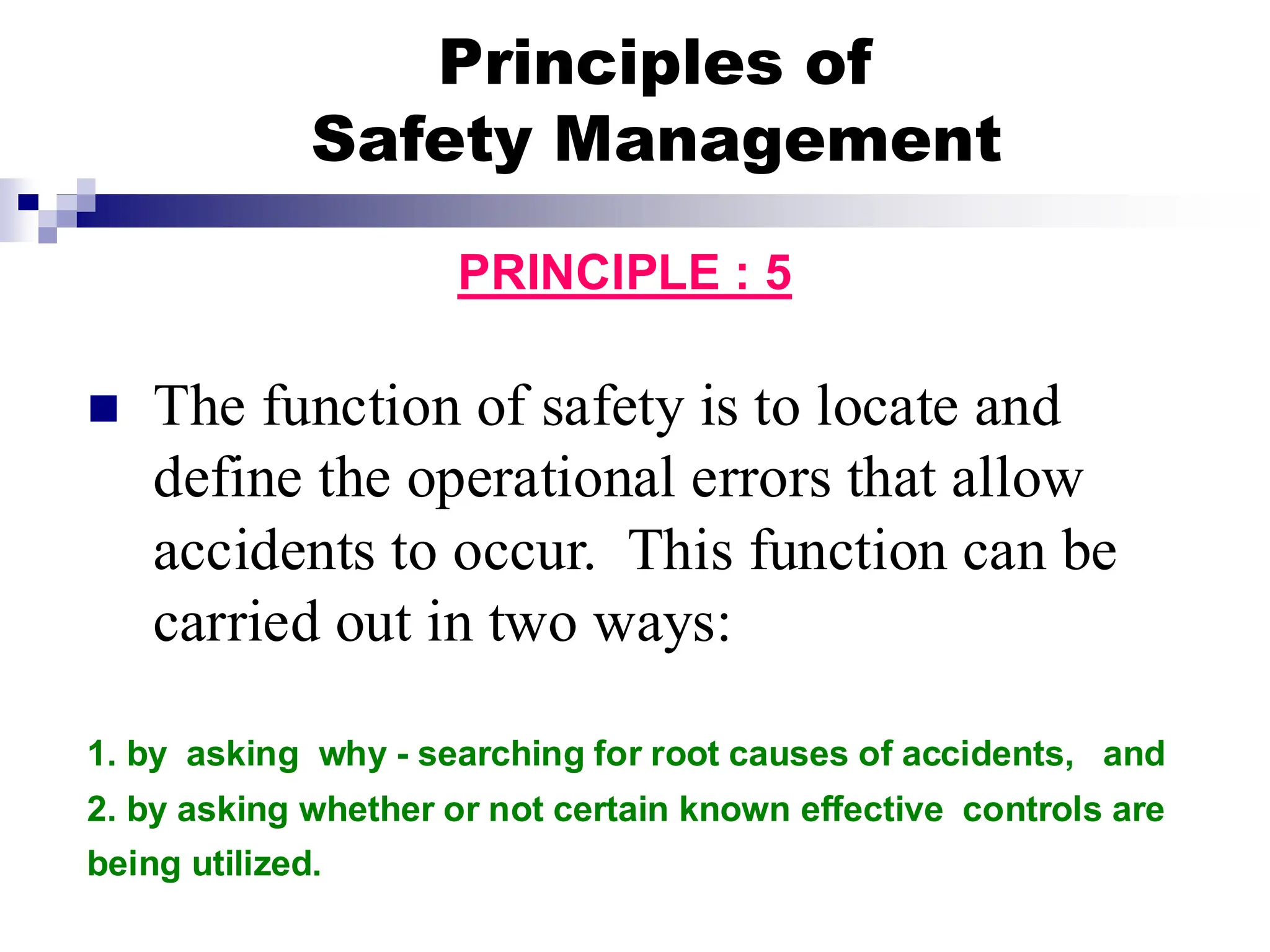 Principles of
Safety Management

PRINCIPLE : 5

The function of safety is to locate and define the operational errors that allow accidents to occur. This function can be carried out in two ways:

1. by asking why - searching for root causes of accidents, and
2. by asking whether or not certain known effective controls are being utilized.